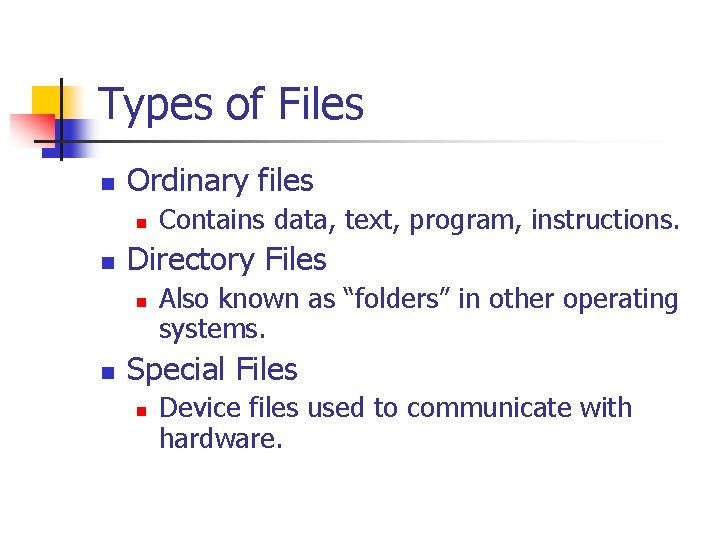 Types of Files

- Ordinary files
  - Contains data, text, program, instructions.
- Directory Files
  - Also known as “folders” in other operating systems.
- Special Files
  - Device files used to communicate with hardware.